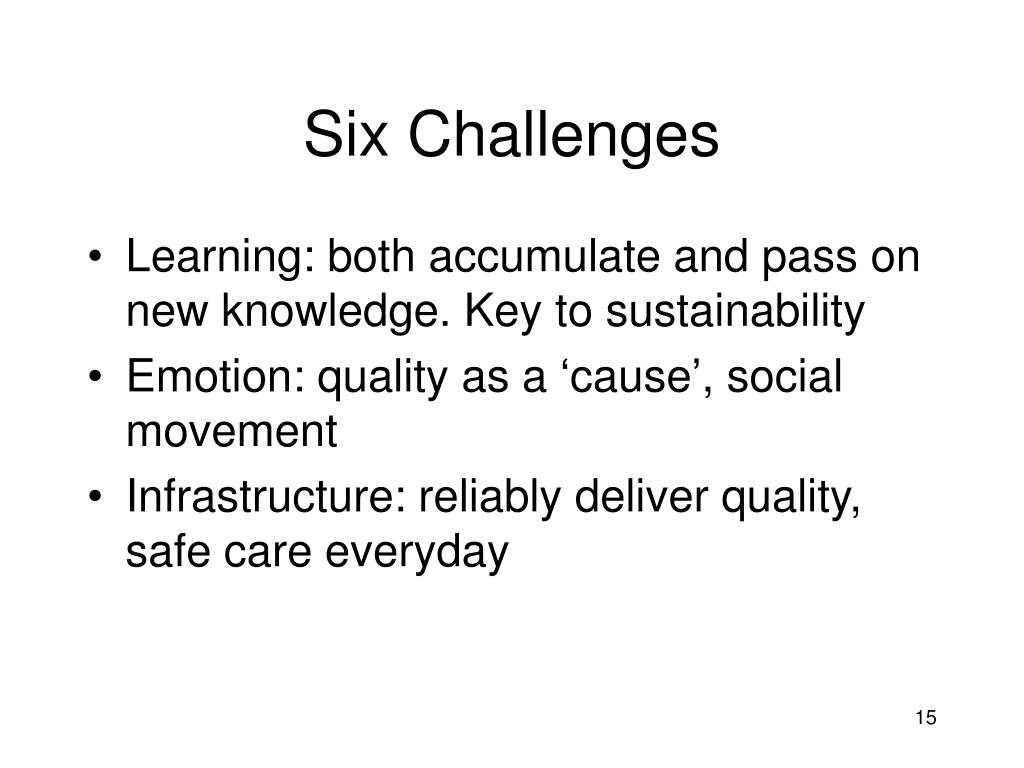 Six Challenges

• Learning: both accumulate and pass on new knowledge. Key to sustainability
• Emotion: quality as a ‘cause’, social movement
• Infrastructure: reliably deliver quality, safe care everyday

15